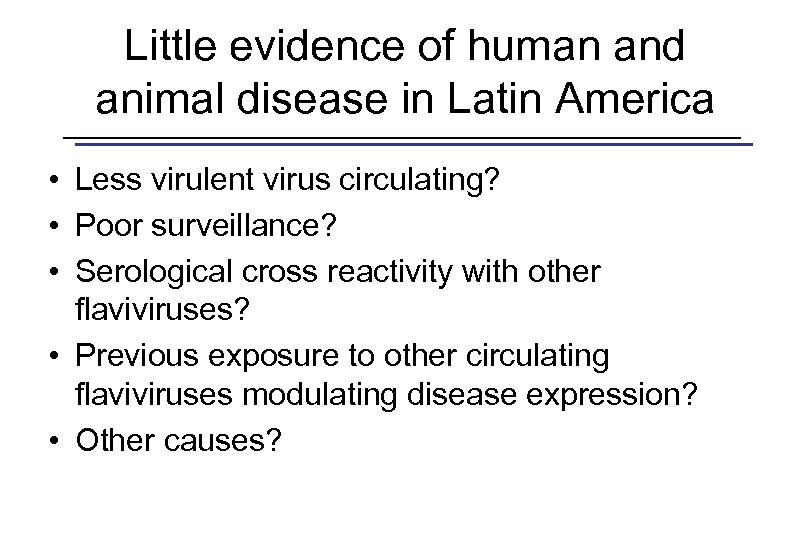 Little evidence of human and animal disease in Latin America

• Less virulent virus circulating?
• Poor surveillance?
• Serological cross reactivity with other flaviviruses?
• Previous exposure to other circulating flaviviruses modulating disease expression?
• Other causes?